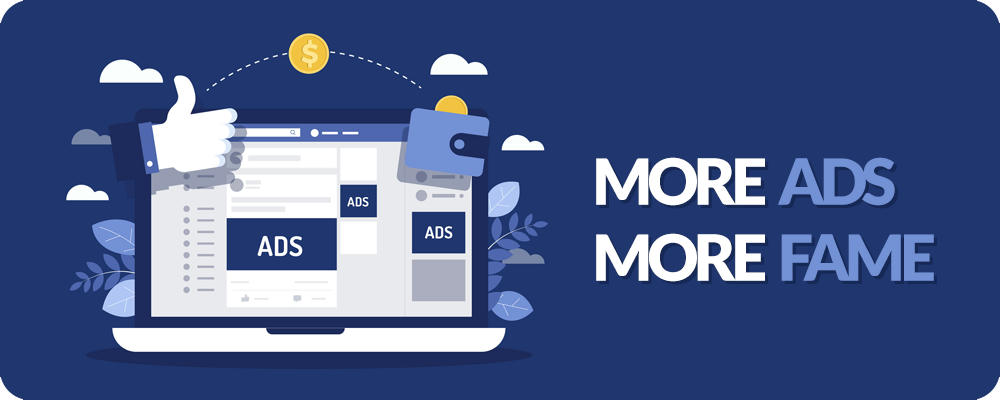 $

ADS

ADS

ADS

MORE ADS
MORE FAME